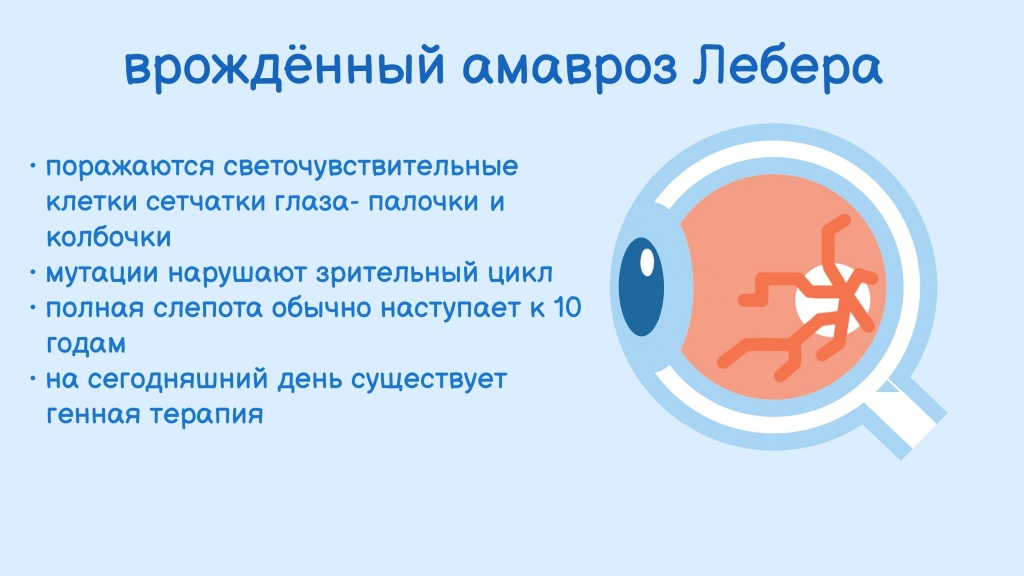 врождённый амавроз Лебера

• поражаются светочувствительные клетки сетчатки глаза- палочки и колбочки
• мутации нарушают зрительный цикл
• полная слепота обычно наступает к 10 годам
• на сегодняшний день существует генная терапия